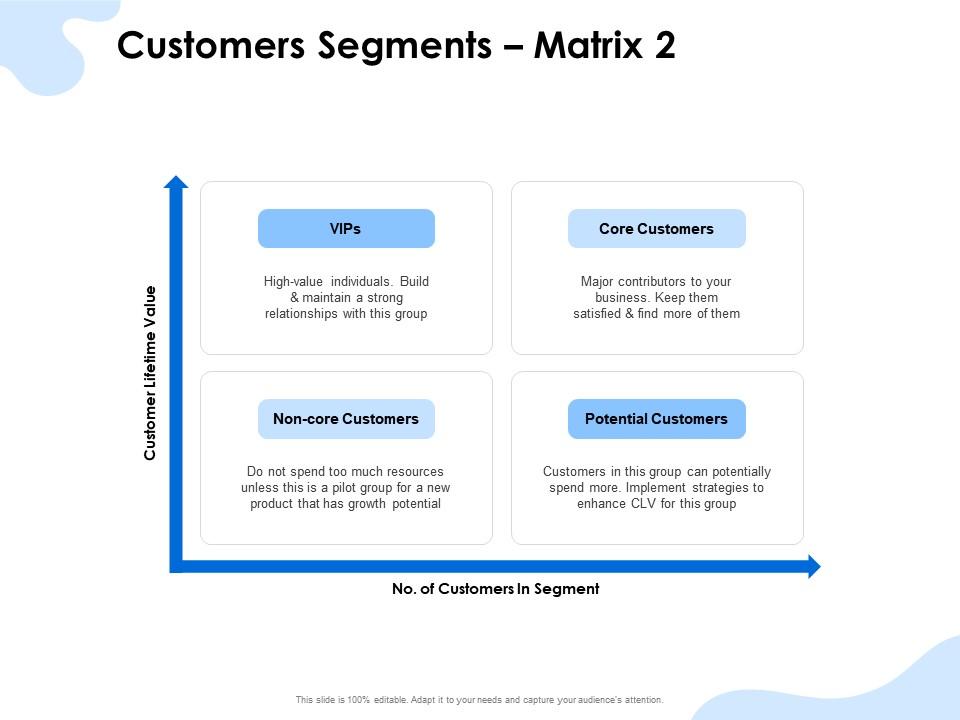 Customers Segments – Matrix 2

Customer Lifetime Value

VIPs

High-value individuals. Build & maintain a strong relationships with this group

Core Customers

Major contributors to your business. Keep them satisfied & find more of them

Non-core Customers

Do not spend too much resources unless this is a pilot group for a new product that has growth potential

Potential Customers

Customers in this group can potentially spend more. Implement strategies to enhance CLV for this group

No. of Customers In Segment

This slide is 100% editable. Adapt it to your needs and capture your audience's attention.